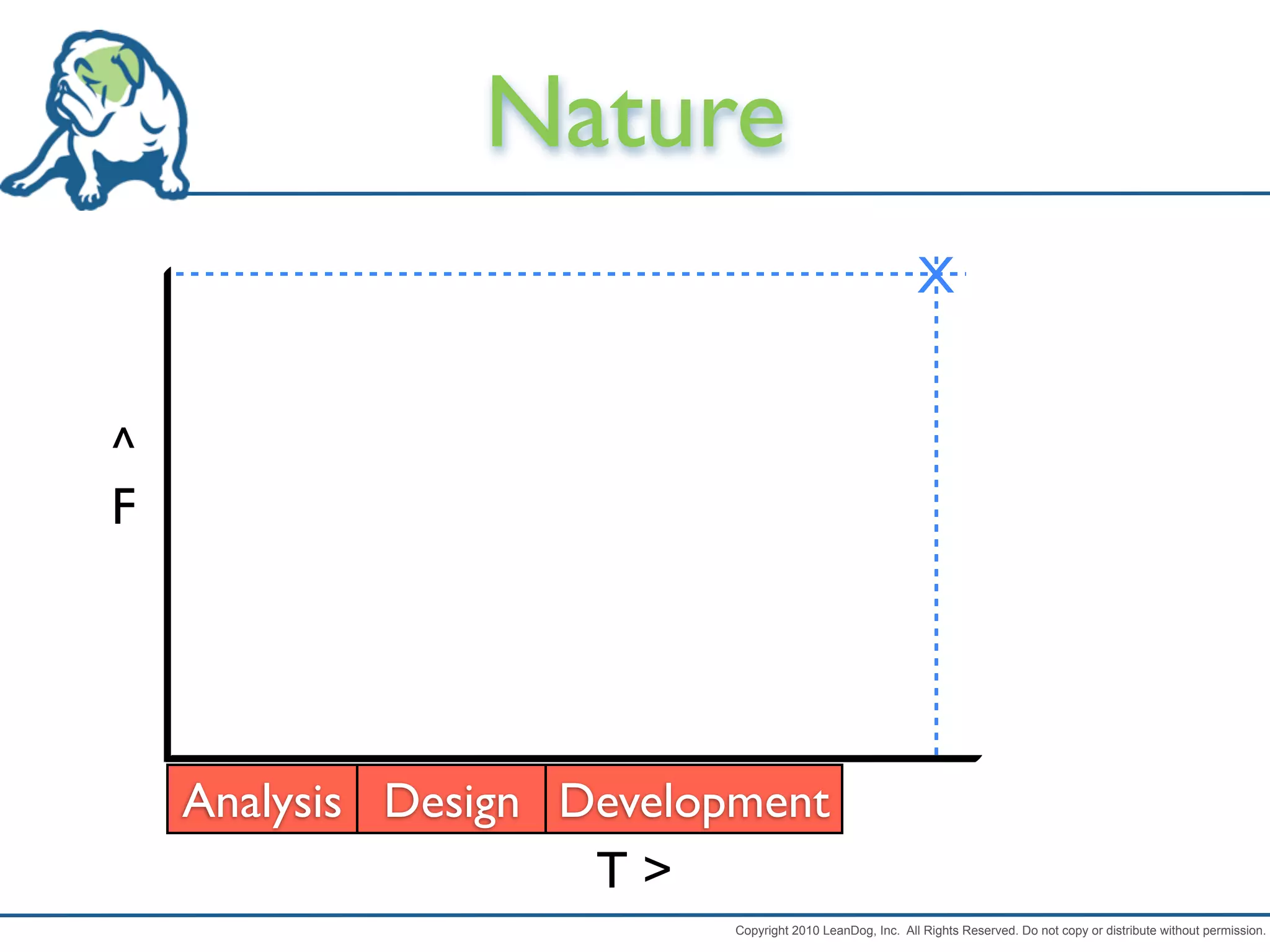 Nature

X

^
F

Analysis Design Development

T >

Copyright 2010 LeanDog, Inc. All Rights Reserved. Do not copy or distribute without permission.